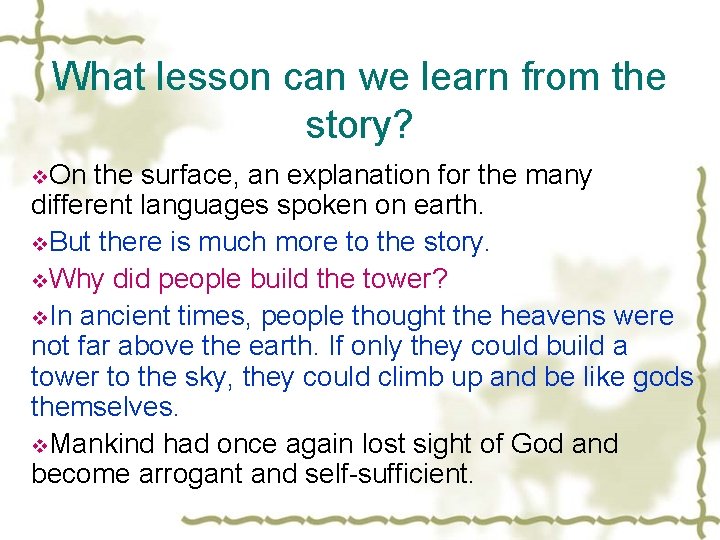 What lesson can we learn from the story?

❖On the surface, an explanation for the many different languages spoken on earth.

❖But there is much more to the story.

❖Why did people build the tower?

❖In ancient times, people thought the heavens were not far above the earth. If only they could build a tower to the sky, they could climb up and be like gods themselves.

❖Mankind had once again lost sight of God and become arrogant and self-sufficient.